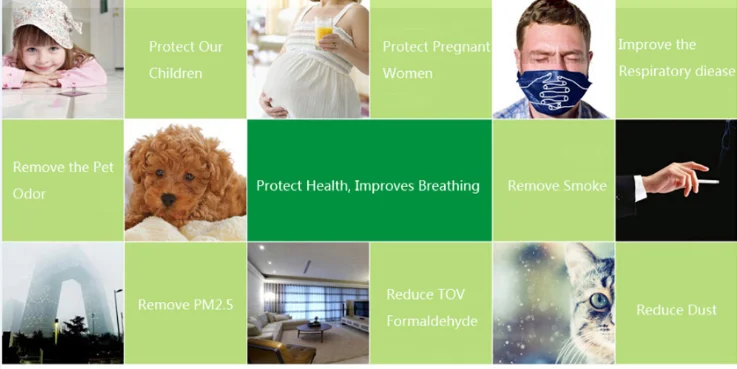 Protect Our Children

Protect Pregnant Women

Improve the Respiratory diease

Remove the Pet Odor

Protect Health, Improves Breathing

Remove Smoke

Remove PM2.5

Reduce TOV Formaldehyde

Reduce Dust